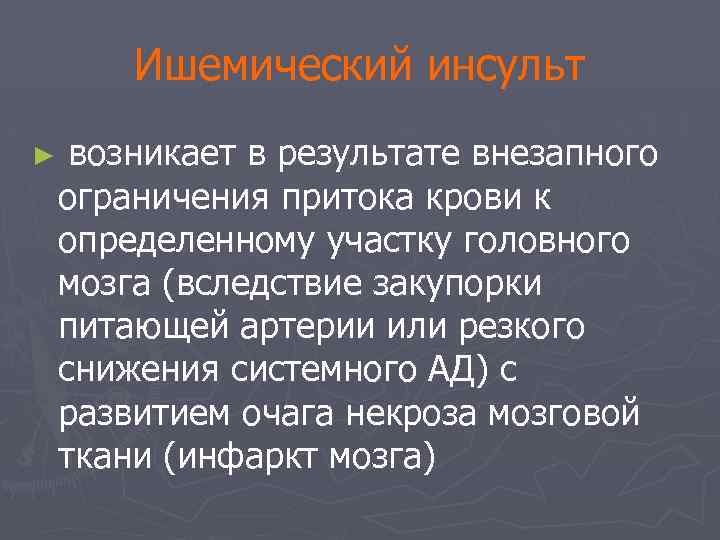 Ишемический инсульт

► возникает в результате внезапного ограничения притока крови к определенному участку головного мозга (вследствие закупорки питающей артерии или резкого снижения системного АД) с развитием очага некроза мозговой ткани (инфаркт мозга)